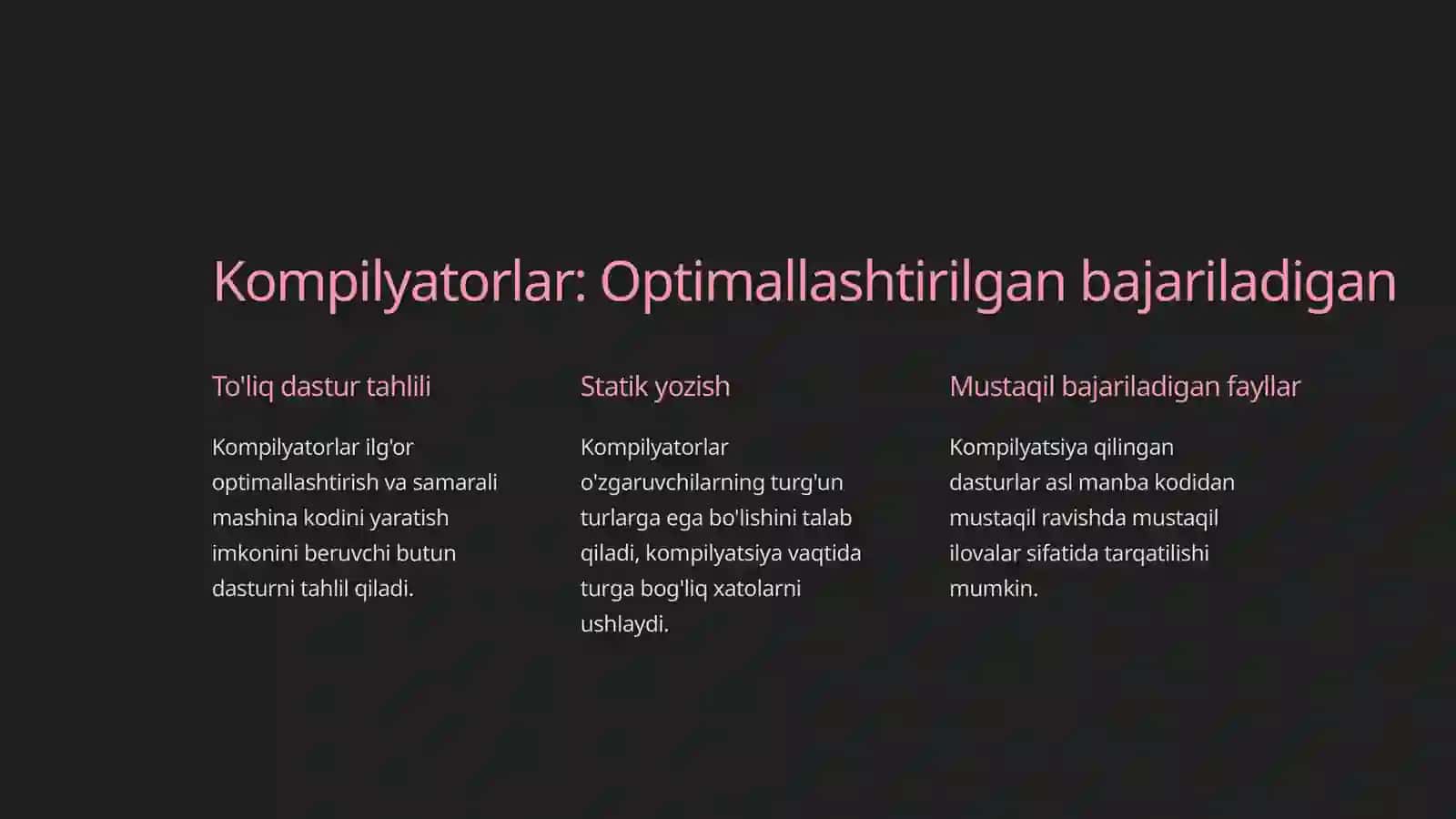 Kompilyatorlar: Optimallashtirilgan bajariladigan

To'liq dastur tahlili

Kompilyatorlar ilg'or optimallashtirish va samarali mashina kodini yaratish imkonini beruvchi butun dasturni tahlil qiladi.

Statik yozish

Kompilyatorlar o'zgaruvchilarning turg'un turlarga ega bo'lishini talab qiladi, kompilyatsiya vaqtida turga bog'liq xatolarni ushlaydi.

Mustaqil bajariladigan fayllar

Kompilyatsiya qilingan dasturlar asl manba kodidan mustaqil ravishda mustaqil ilovalar sifatida tarqatilishi mumkin.